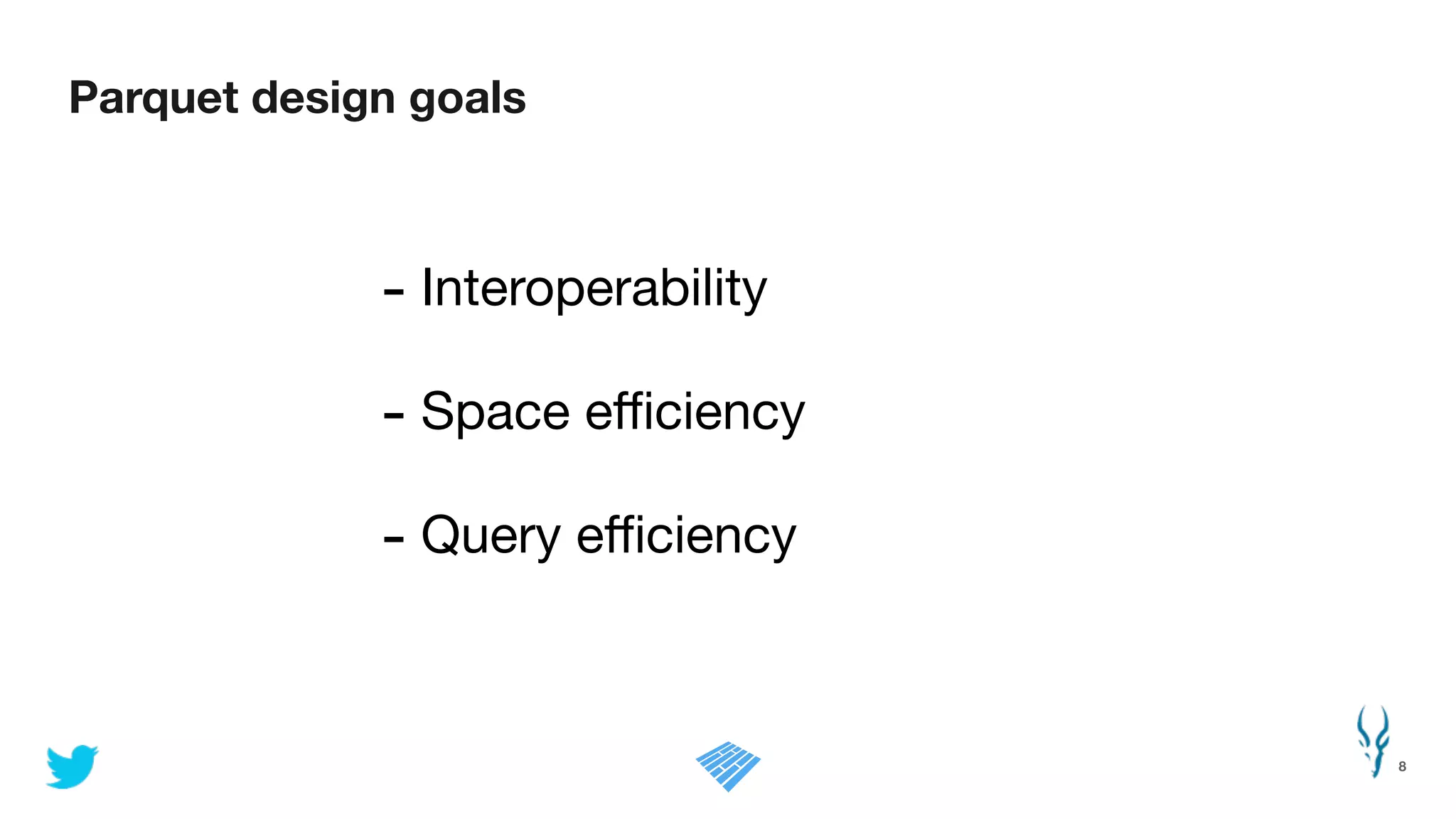 Parquet design goals

- Interoperability

- Space efficiency

- Query efficiency

8